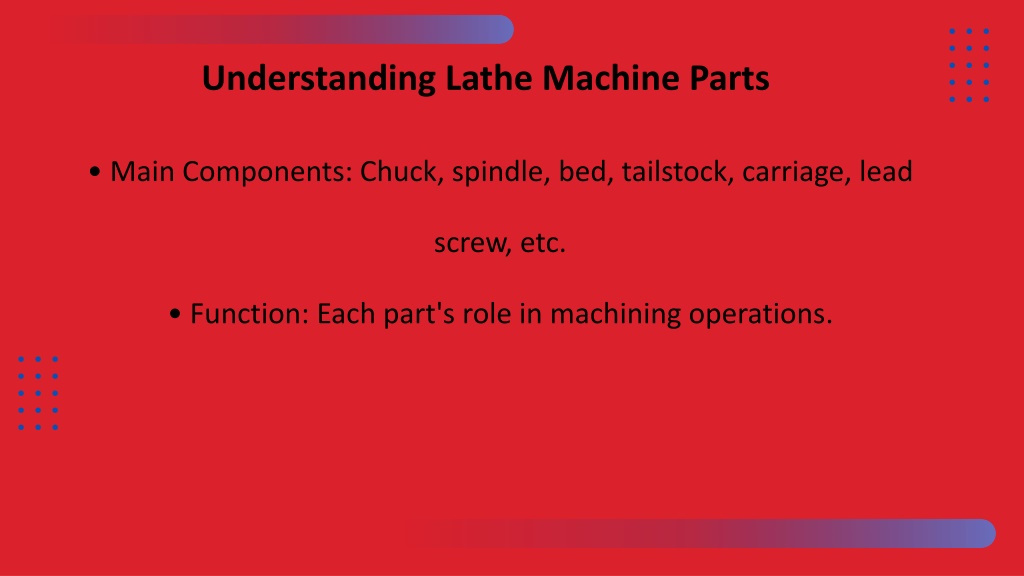 Understanding Lathe Machine Parts

• Main Components: Chuck, spindle, bed, tailstock, carriage, lead screw, etc.

• Function: Each part's role in machining operations.